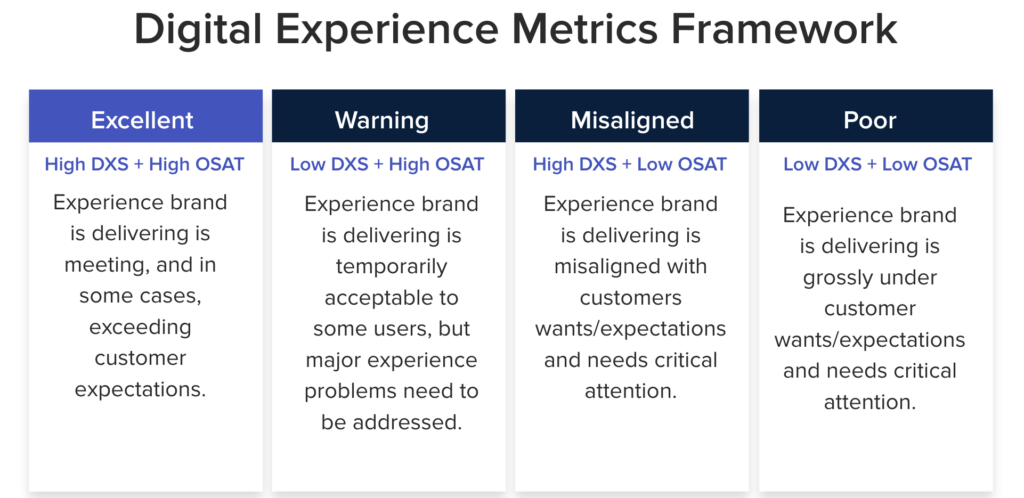 Digital Experience Metrics Framework

Excellent

High DXS + High OSAT

Experience brand is delivering is meeting, and in some cases, exceeding customer expectations.

Warning

Low DXS + High OSAT

Experience brand is delivering is temporarily acceptable to some users, but major experience problems need to be addressed.

Misaligned

High DXS + Low OSAT

Experience brand is delivering is misaligned with customers wants/expectations and needs critical attention.

Poor

Low DXS + Low OSAT

Experience brand is delivering is grossly under customer wants/expectations and needs critical attention.